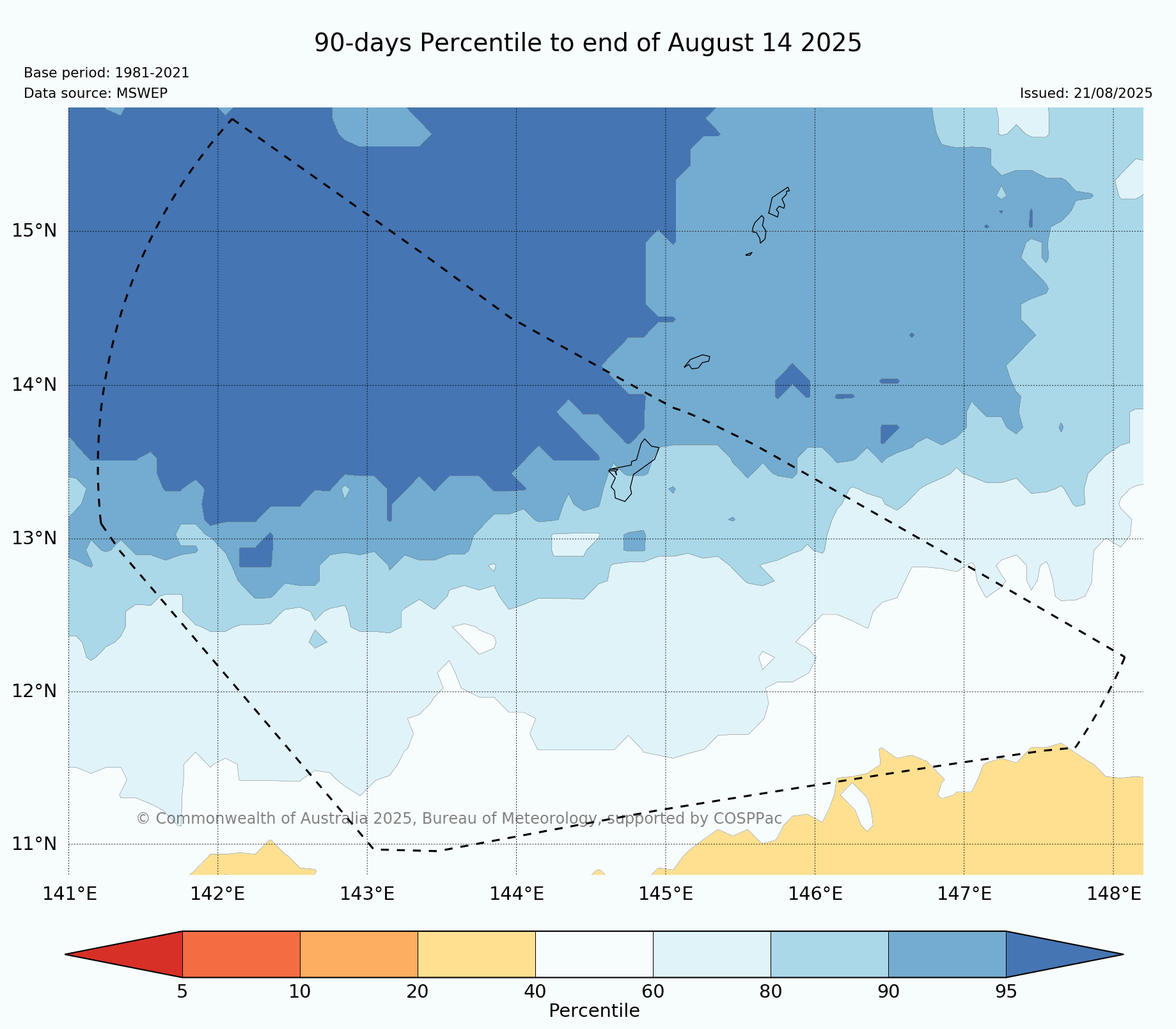 90-days Percentile to end of August 14 2025

Base period: 1981-2021
Data source: MSWEP

Issued: 21/08/2025

15°N
14°N
13°N
12°N
11°N

© Commonwealth of Australia 2025, Bureau of Meteorology, supported by COSPPac

141°E 142°E 143°E 144°E 145°E 146°E 147°E 148°E

5 10 20 40 60 80 90 95
Percentile